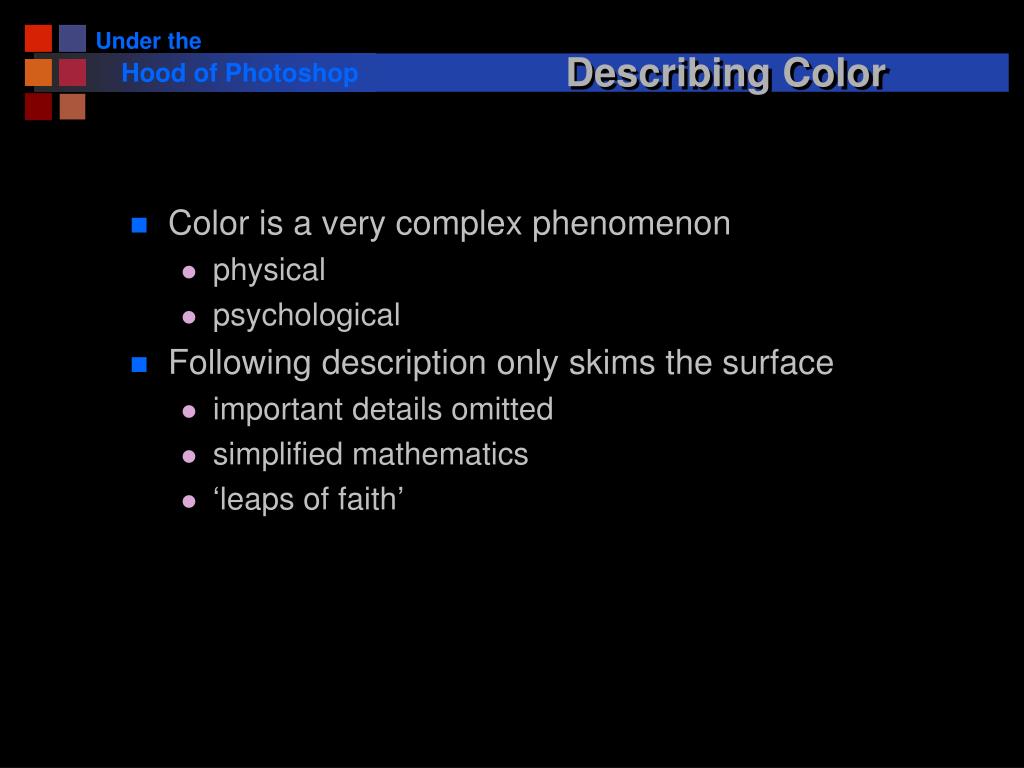 Under the
Hood of Photoshop

Describing Color

- Color is a very complex phenomenon
  - physical
  - psychological
- Following description only skims the surface
  - important details omitted
  - simplified mathematics
  - ‘leaps of faith’